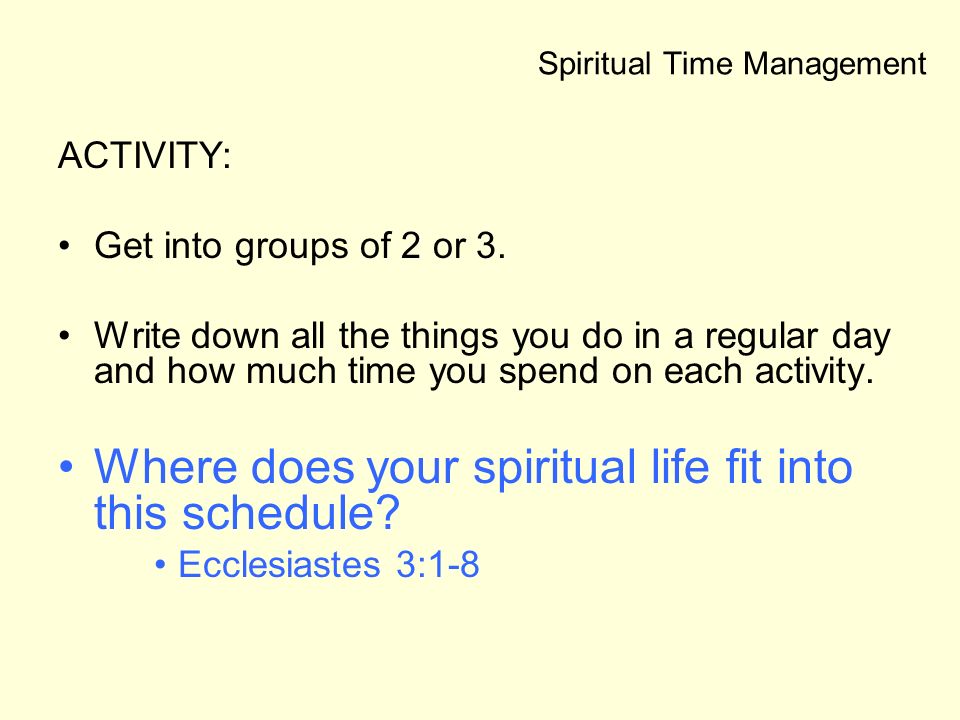 Spiritual Time Management

ACTIVITY:

• Get into groups of 2 or 3.

• Write down all the things you do in a regular day and how much time you spend on each activity.

• Where does your spiritual life fit into this schedule?

• Ecclesiastes 3:1-8